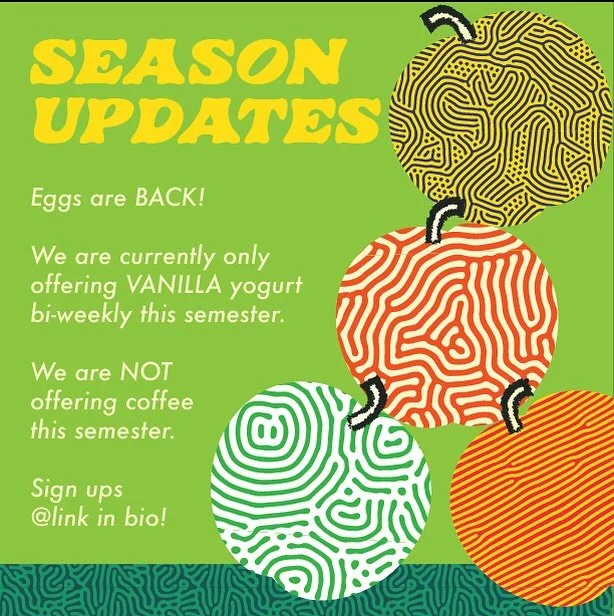 SEASON UPDATES

Eggs are BACK!

We are currently only offering VANILLA yogurt bi-weekly this semester.

We are NOT offering coffee this semester.

Sign ups @link in bio!